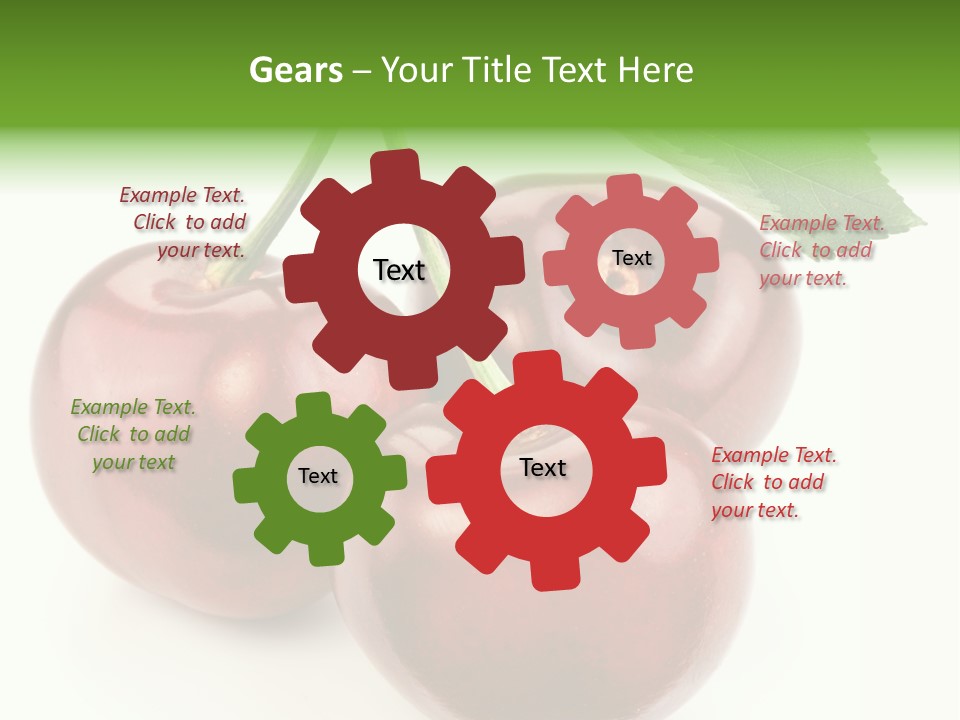 Gears – Your Title Text Here

Example Text. Click to add your text.

Text

Text

Example Text. Click to add your text.

Example Text. Click to add your text

Text

Text

Example Text. Click to add your text.